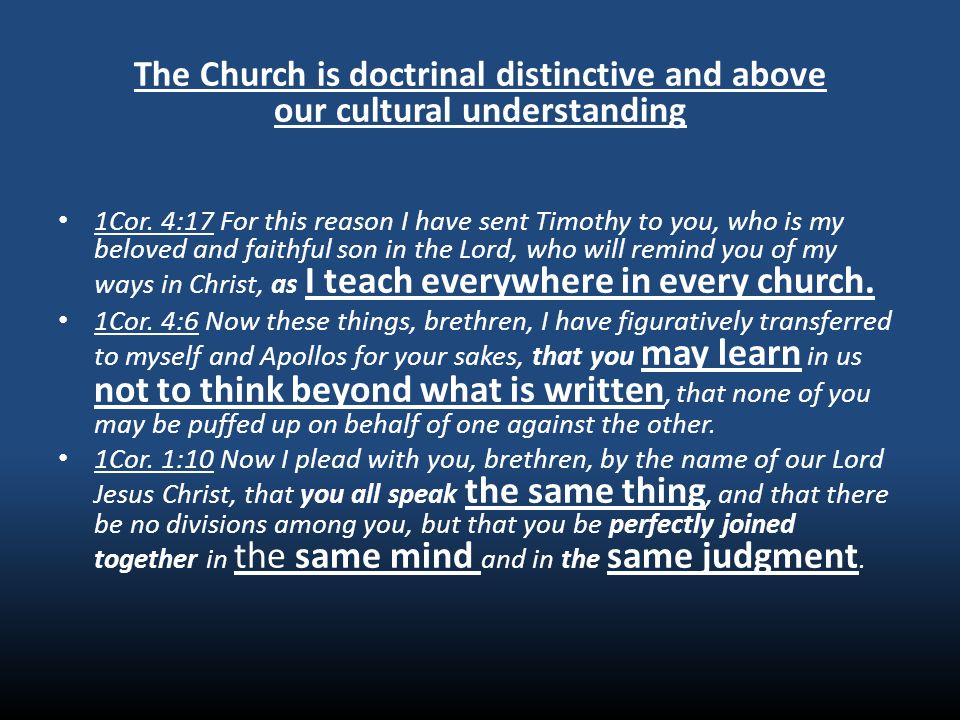 The Church is doctrinal distinctive and above our cultural understanding

• 1Cor. 4:17 For this reason I have sent Timothy to you, who is my beloved and faithful son in the Lord, who will remind you of my ways in Christ, as I teach everywhere in every church.
• 1Cor. 4:6 Now these things, brethren, I have figuratively transferred to myself and Apollos for your sakes, that you may learn in us not to think beyond what is written, that none of you may be puffed up on behalf of one against the other.
• 1Cor. 1:10 Now I plead with you, brethren, by the name of our Lord Jesus Christ, that you all speak the same thing, and that there be no divisions among you, but that you be perfectly joined together in the same mind and in the same judgment.